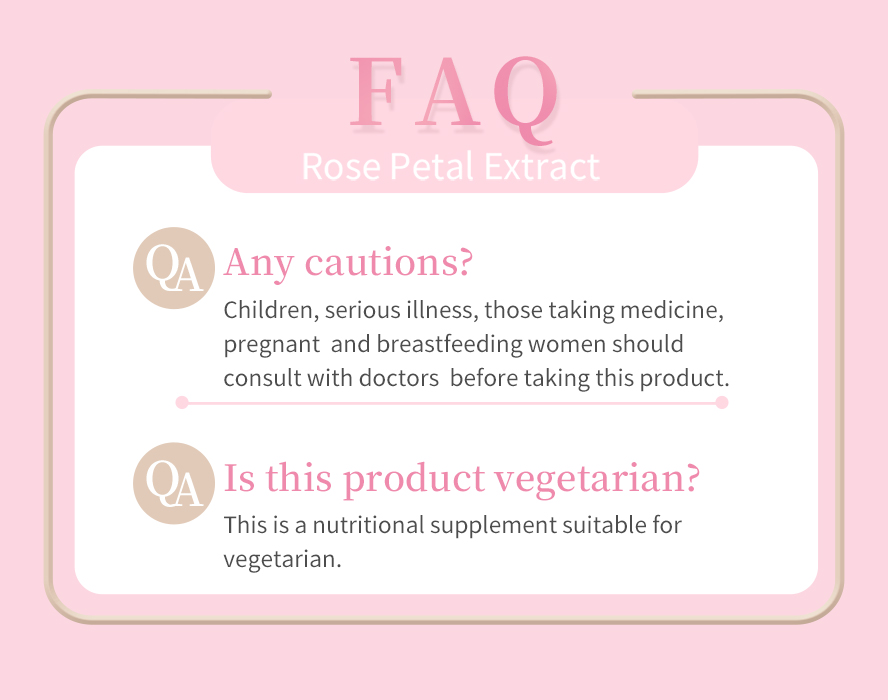 FAQ
Rose Petal Extract

QA Any cautions?
Children, serious illness, those taking medicine, pregnant and breastfeeding women should consult with doctors before taking this product.

QA Is this product vegetarian?
This is a nutritional supplement suitable for vegetarian.